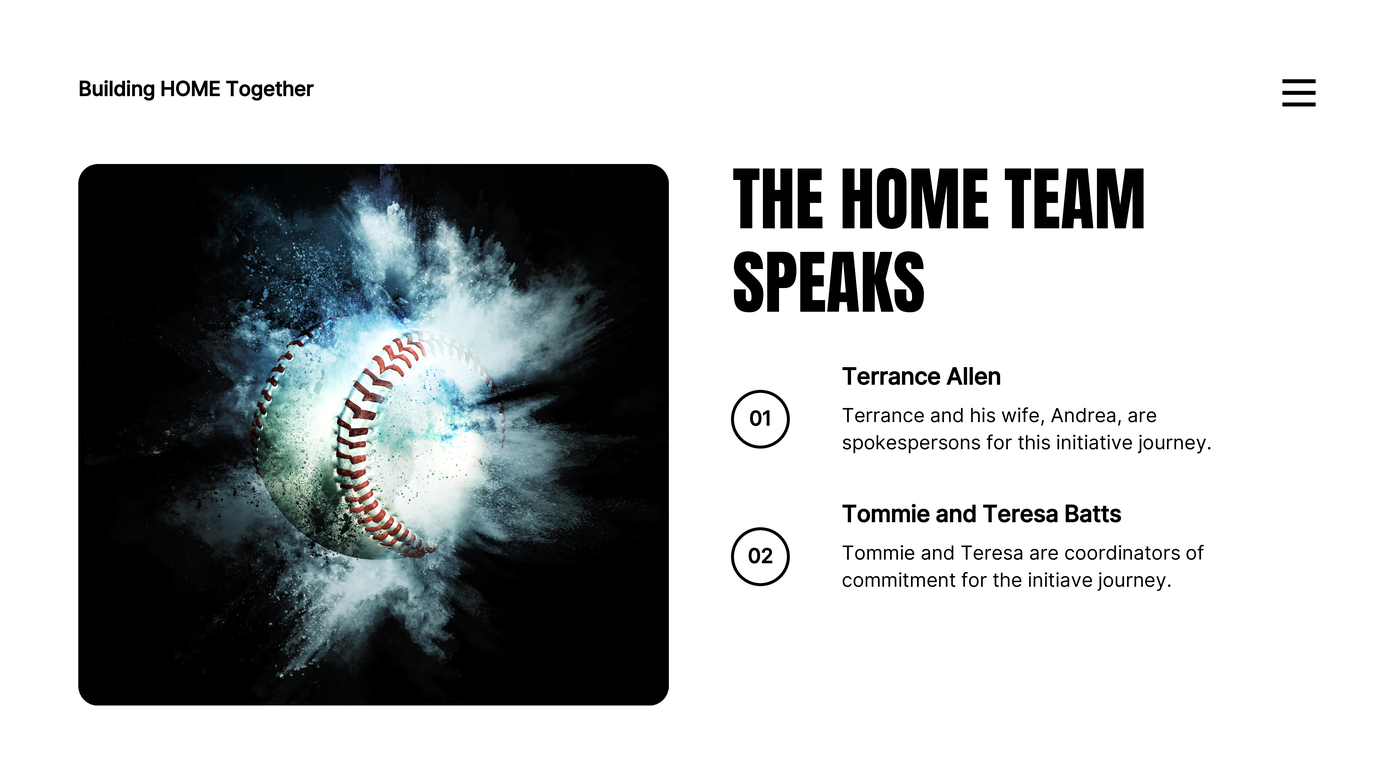 Building HOME Together

THE HOME TEAM SPEAKS

01

Terrance Allen

Terrance and his wife, Andrea, are spokespersons for this initiative journey.

02

Tommie and Teresa Batts

Tommie and Teresa are coordinators of commitment for the initiave journey.